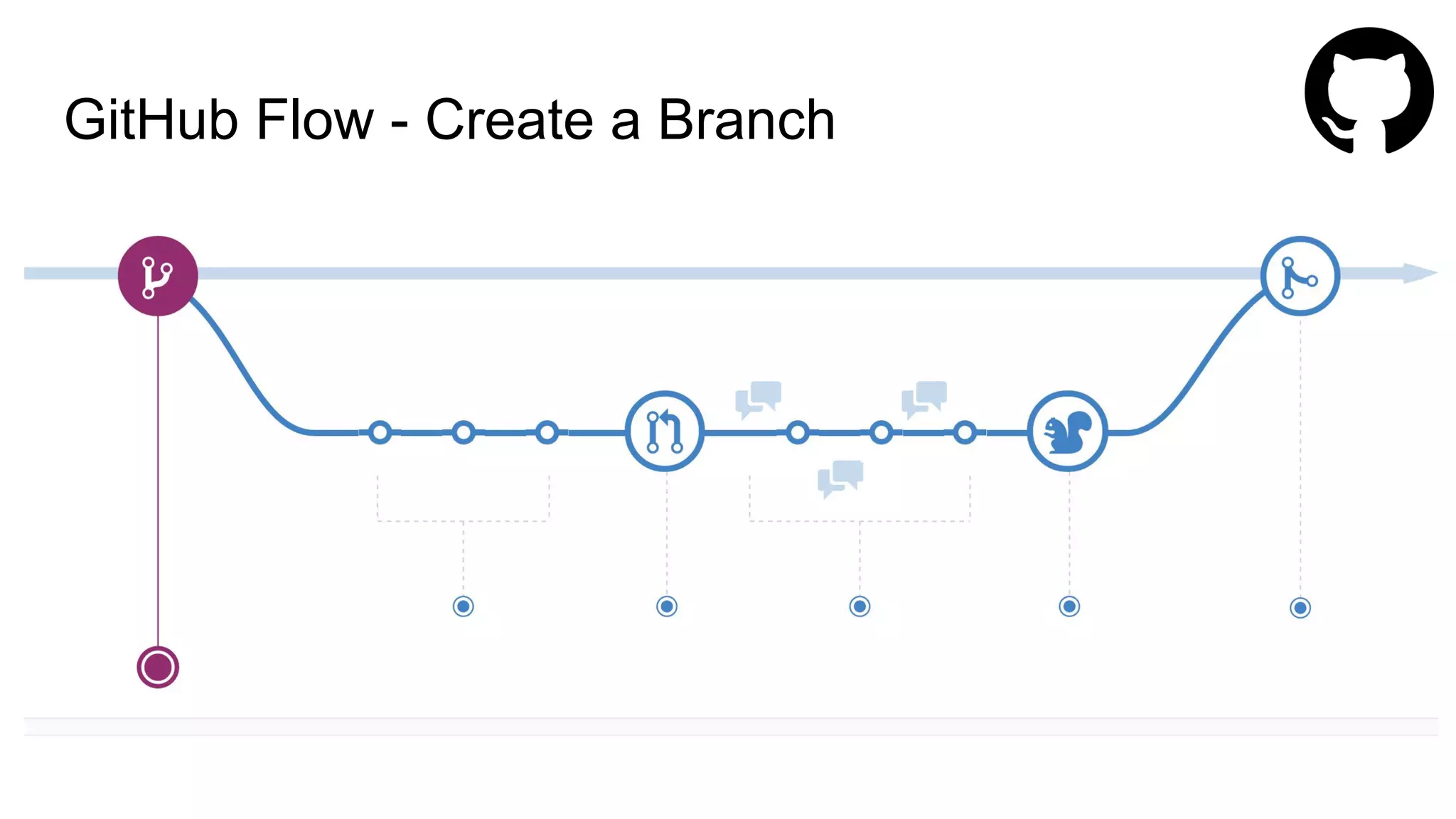 GitHub Flow - Create a Branch